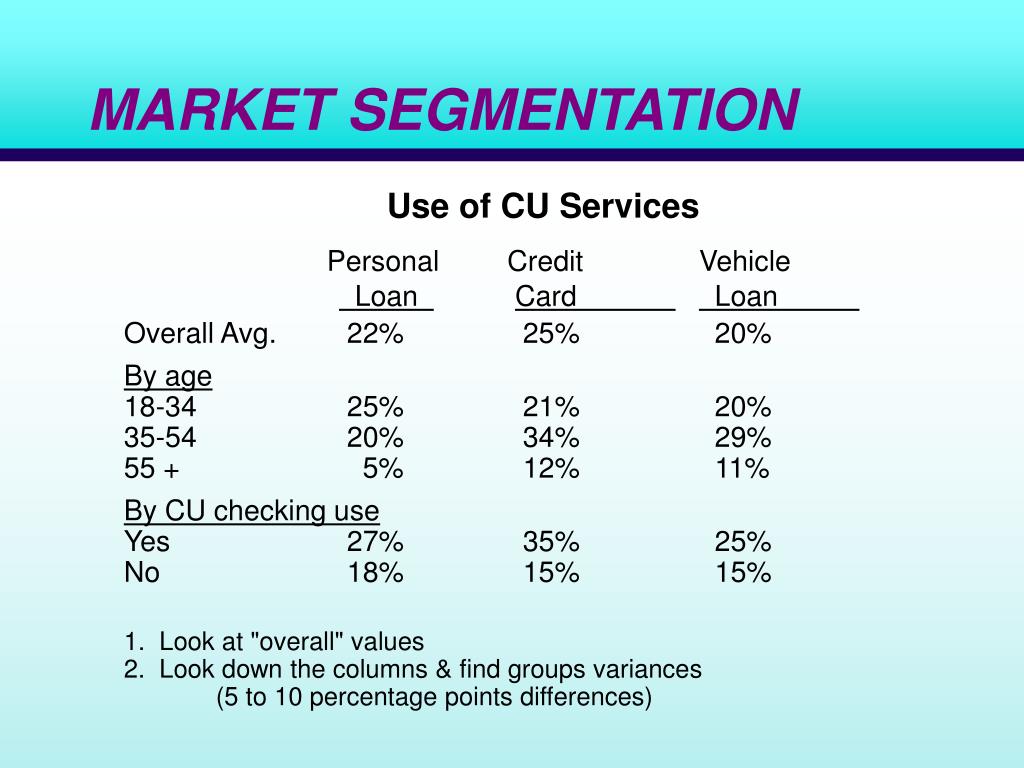 MARKET SEGMENTATION

Use of CU Services

| | Personal Loan | Credit Card | Vehicle Loan |
|---|---|---|---|
| Overall Avg. | 22% | 25% | 20% |
| By age | | | |
| 18-34 | 25% | 21% | 20% |
| 35-54 | 20% | 34% | 29% |
| 55 + | 5% | 12% | 11% |
| By CU checking use | | | |
| Yes | 27% | 35% | 25% |
| No | 18% | 15% | 15% |

1. Look at "overall" values
2. Look down the columns & find groups variances (5 to 10 percentage points differences)